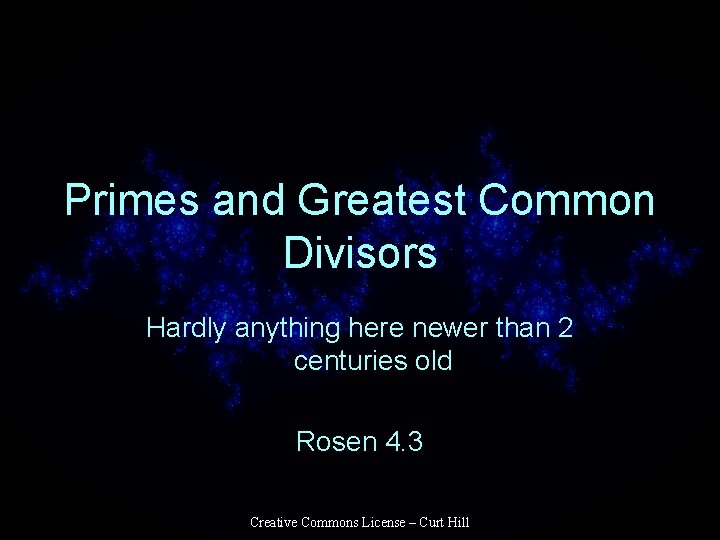 Primes and Greatest Common Divisors

Hardly anything here newer than 2 centuries old

Rosen 4.3

Creative Commons License – Curt Hill